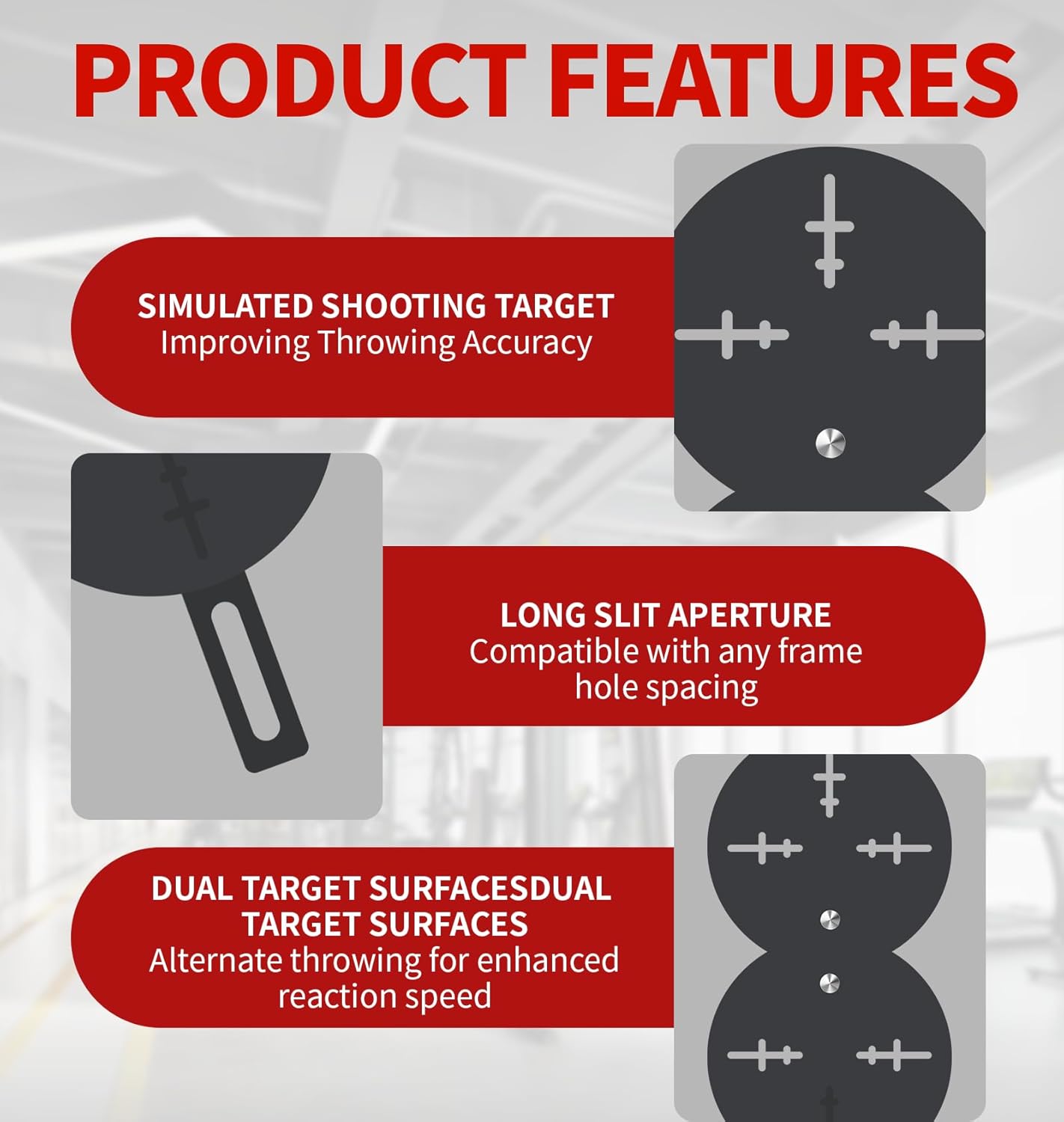 PRODUCT FEATURES

SIMULATED SHOOTING TARGET
Improving Throwing Accuracy

LONG SLIT APERTURE
Compatible with any frame hole spacing

DUAL TARGET SURFACESDUAL TARGET SURFACES
Alternate throwing for enhanced reaction speed